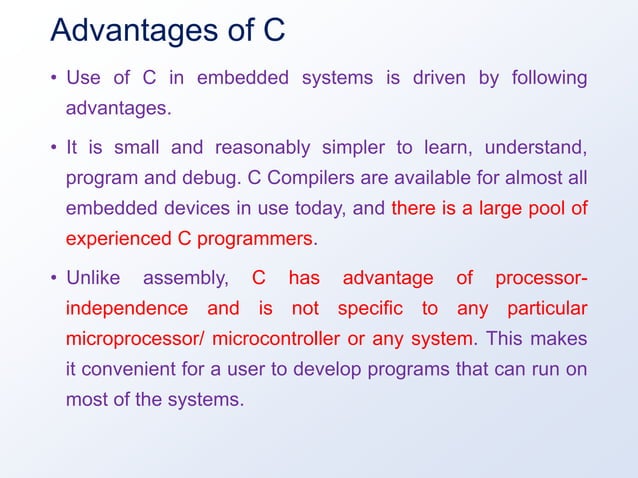 Advantages of C

• Use of C in embedded systems is driven by following advantages.

• It is small and reasonably simpler to learn, understand, program and debug. C Compilers are available for almost all embedded devices in use today, and there is a large pool of experienced C programmers.

• Unlike assembly, C has advantage of processor-independence and is not specific to any particular microprocessor/ microcontroller or any system. This makes it convenient for a user to develop programs that can run on most of the systems.